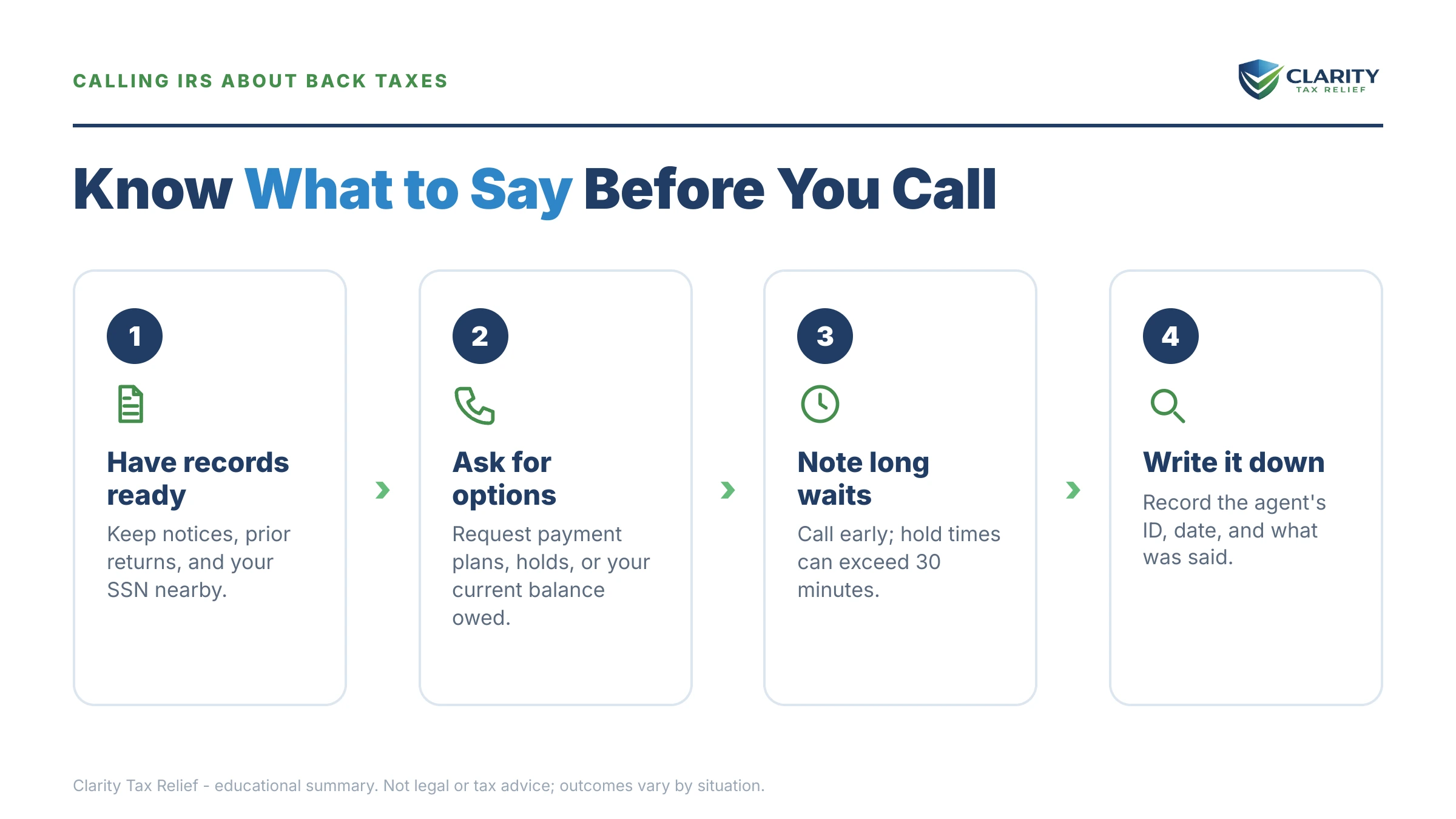 CALLING IRS ABOUT BACK TAXES

CLARITY
TAX RELIEF

Know What to Say Before You Call

1

Have records ready

Keep notices, prior returns, and your SSN nearby.

2

Ask for options

Request payment plans, holds, or your current balance owed.

3

Note long waits

Call early; hold times can exceed 30 minutes.

4

Write it down

Record the agent's ID, date, and what was said.

Clarity Tax Relief - educational summary. Not legal or tax advice; outcomes vary by situation.